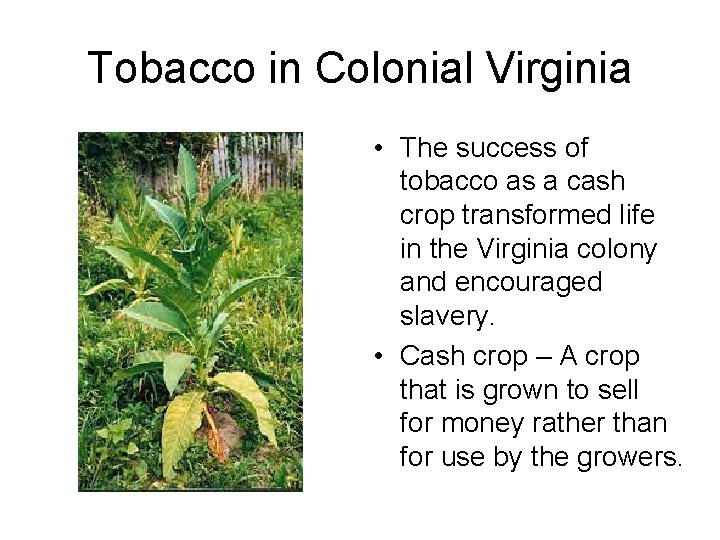 Tobacco in Colonial Virginia

• The success of tobacco as a cash crop transformed life in the Virginia colony and encouraged slavery.

• Cash crop – A crop that is grown to sell for money rather than for use by the growers.